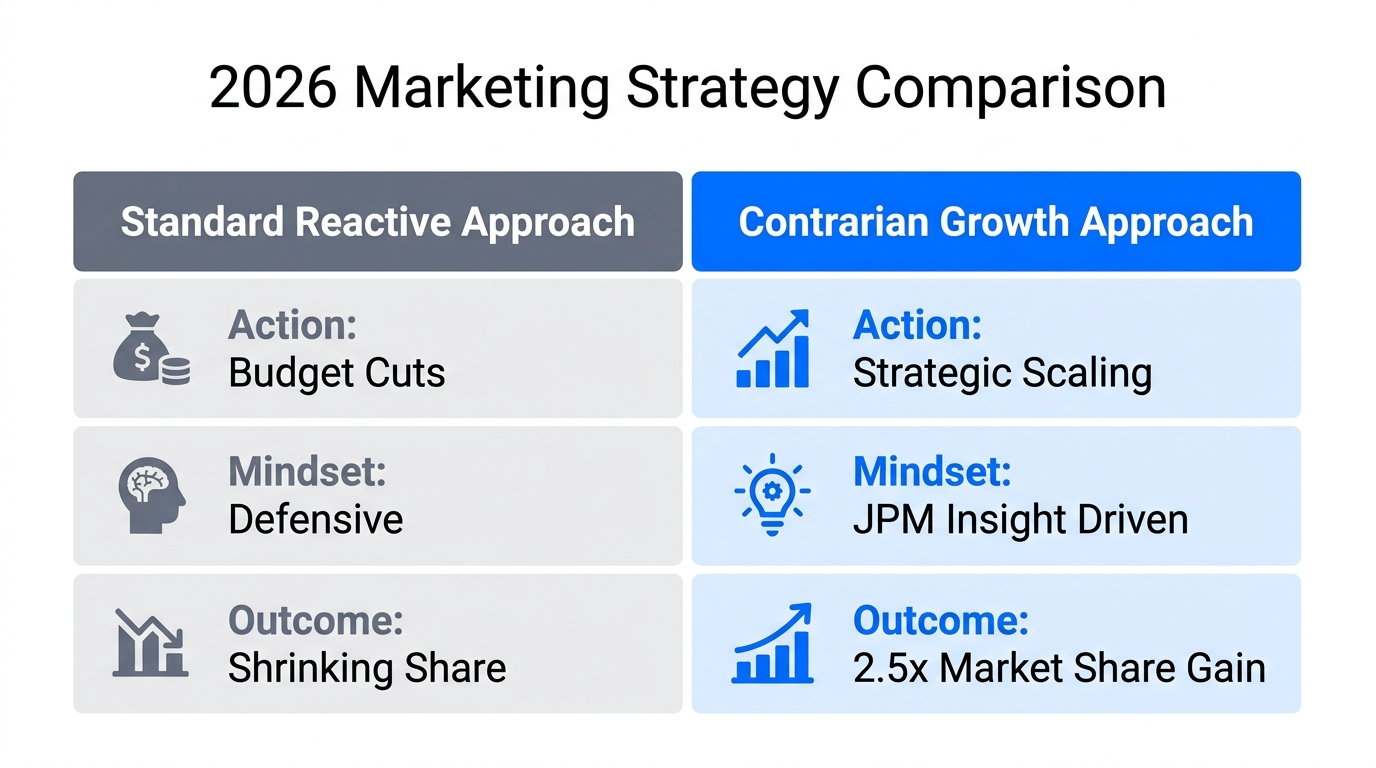 2026 Marketing Strategy Comparison

| Standard Reactive Approach | Contrarian Growth Approach |
|---|---|
| Action: Budget Cuts | Action: Strategic Scaling |
| Mindset: Defensive | Mindset: JPM Insight Driven |
| Outcome: Shrinking Share | Outcome: 2.5x Market Share Gain |